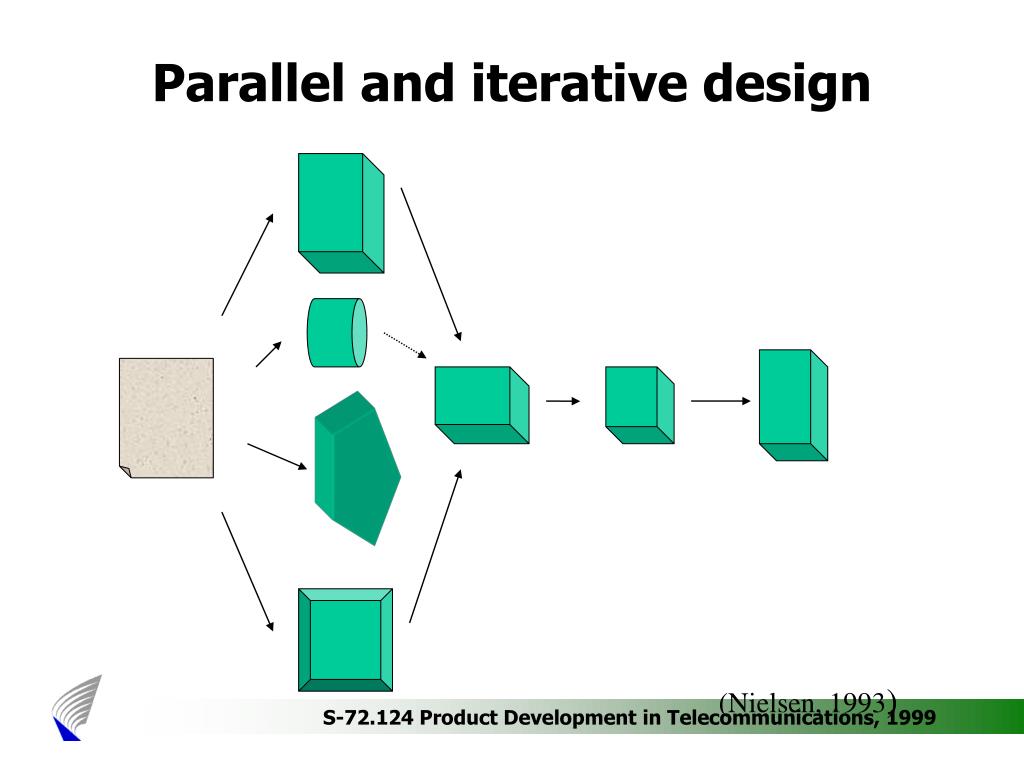 Parallel and iterative design

(Nielsen, 1993)

S-72.124 Product Development in Telecommunications, 1999